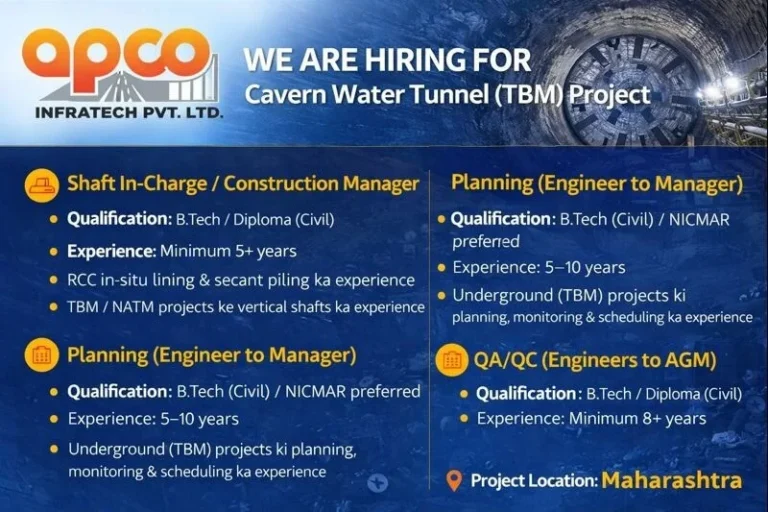 apco
INFRATECH PVT. LTD.

WE ARE HIRING FOR
Cavern Water Tunnel (TBM) Project

Shaft In-Charge / Construction Manager
• Qualification: B.Tech / Diploma (Civil)
• Experience: Minimum 5+ years
• RCC in-situ lining & secant piling ka experience
• TBM / NATM projects ke vertical shafts ka experience

Planning (Engineer to Manager)
• Qualification: B.Tech (Civil) / NICMAR preferred
• Experience: 5–10 years
• Underground (TBM) projects ki planning, monitoring & scheduling ka experience

Planning (Engineer to Manager)
• Qualification: B.Tech (Civil) / NICMAR preferred
• Experience: 5–10 years
• Underground (TBM) projects ki planning, monitoring & scheduling ka experience

QA/QC (Engineers to AGM)
• Qualification: B.Tech / Diploma (Civil)
• Experience: Minimum 8+ years

Project Location: Maharashtra